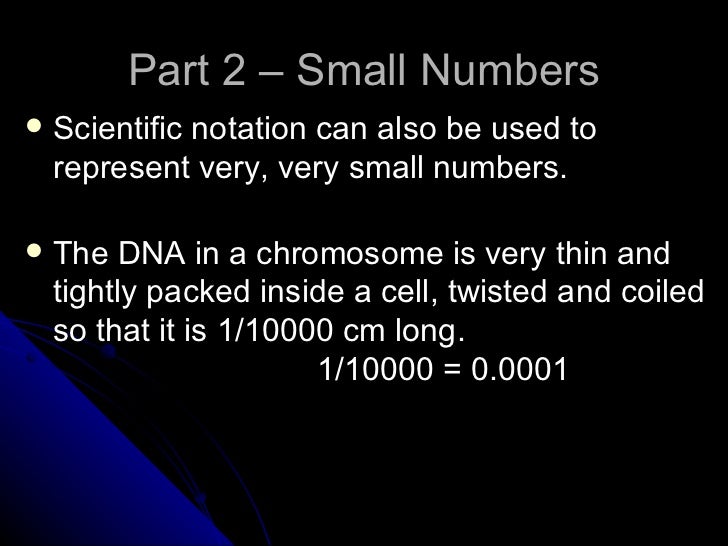 Part 2 – Small Numbers

• Scientific notation can also be used to represent very, very small numbers.

• The DNA in a chromosome is very thin and tightly packed inside a cell, twisted and coiled so that it is 1/10000 cm long.

1/10000 = 0.0001